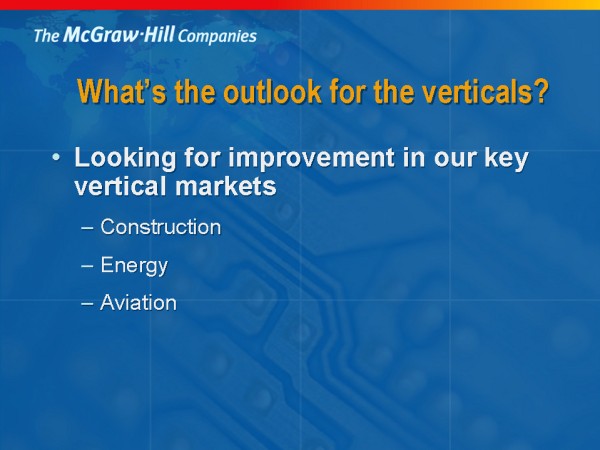 The McGraw·Hill Companies

What's the outlook for the verticals?

• Looking for improvement in our key vertical markets

– Construction

– Energy

– Aviation